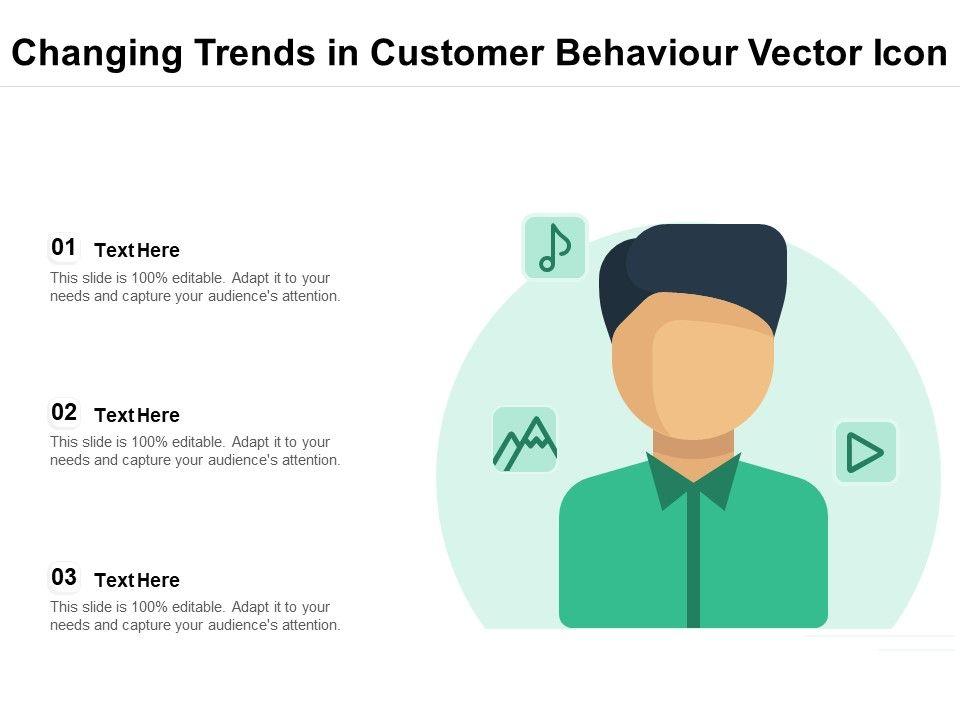 Changing Trends in Customer Behaviour Vector Icon

01 Text Here
This slide is 100% editable. Adapt it to your needs and capture your audience's attention.

02 Text Here
This slide is 100% editable. Adapt it to your needs and capture your audience's attention.

03 Text Here
This slide is 100% editable. Adapt it to your needs and capture your audience's attention.